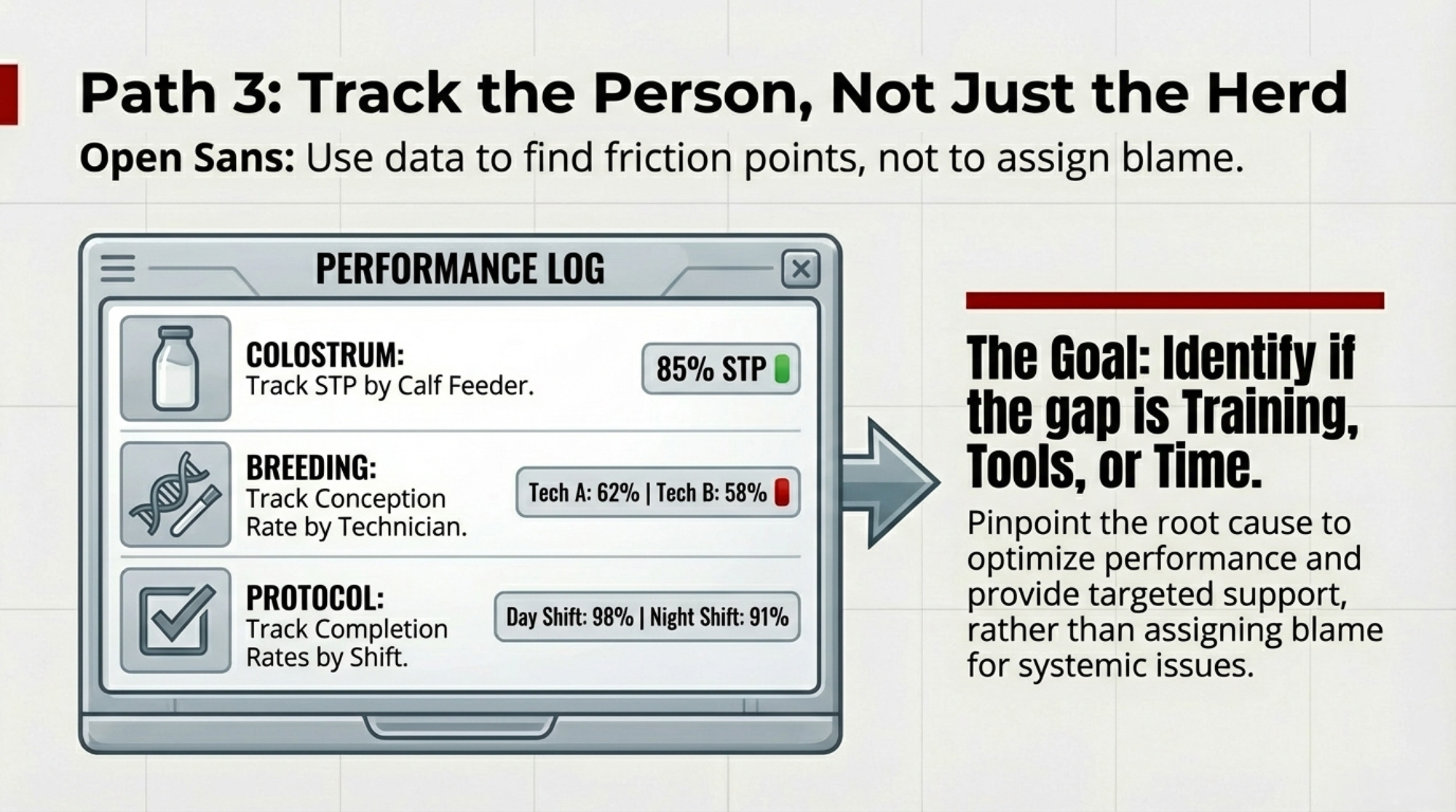 Path 3: Track the Person, Not Just the Herd

Open Sans: Use data to find friction points, not to assign blame.

PERFORMANCE LOG

COLOSTRUM:
Track STP by Calf Feeder.

85% STP

BREEDING:
Track Conception Rate by Technician.

Tech A: 62% | Tech B: 58%

PROTOCOL:
Track Completion Rates by Shift.

Day Shift: 98% | Night Shift: 91%

The Goal: Identify if the gap is Training, Tools, or Time.

Pinpoint the root cause to optimize performance and provide targeted support, rather than assigning blame for systemic issues.